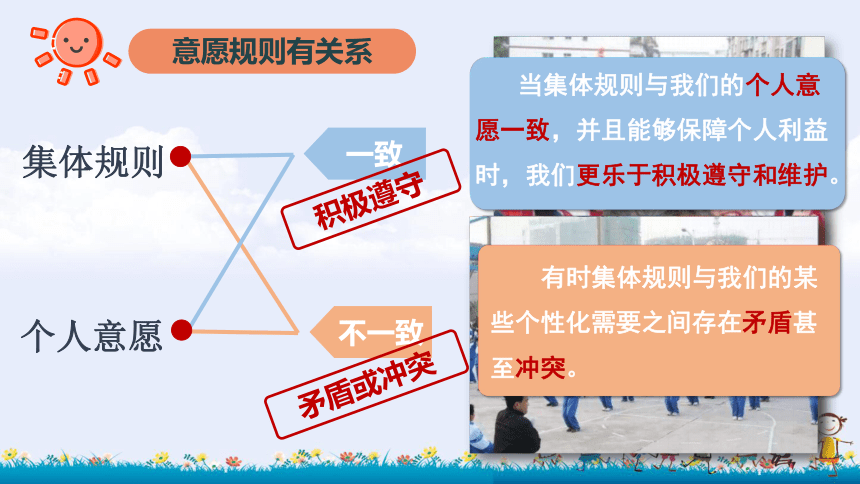 意愿规则有关系

集体规则

个人意愿

一致

积极遵守

不一致

矛盾或冲突

当集体规则与我们的个人意愿一致，并且能够保障个人利益时，我们更乐于积极遵守和维护。

有时集体规则与我们的某些个性化需要之间存在矛盾甚至冲突。